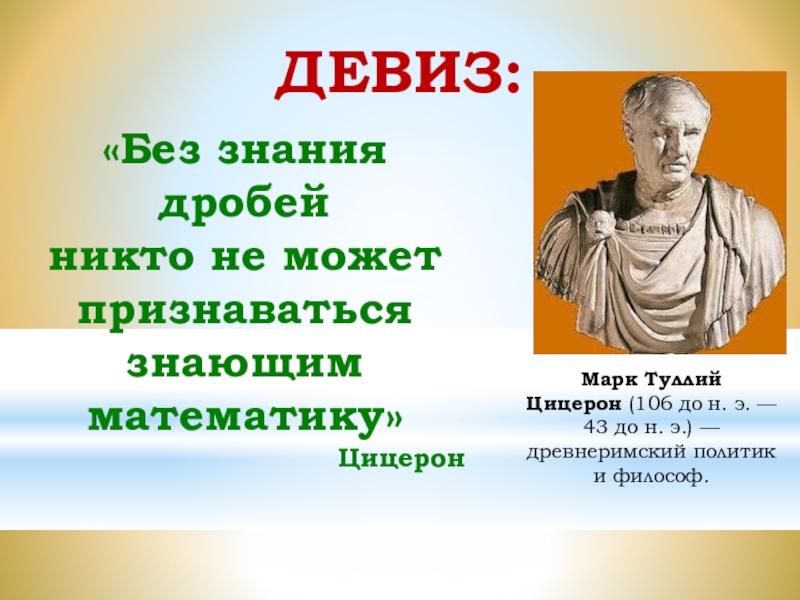 ДЕВИЗ:

«Без знания дробей никто не может признаваться знающим математику»

Цицерон

Марк Туллий Цицерон (106 до н. э. — 43 до н. э.) — древнеримский политик и философ.